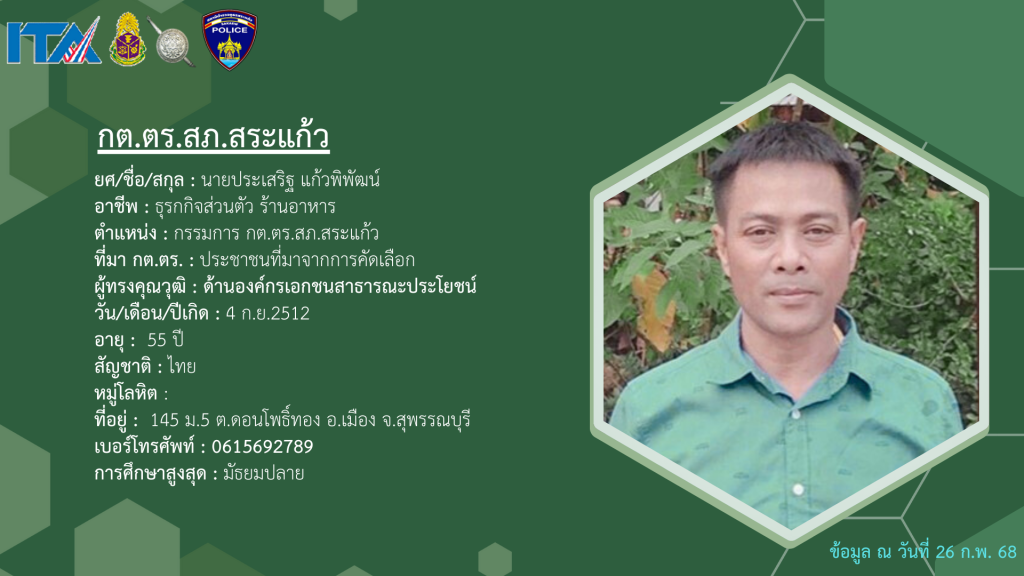 ITA

POLICE

กต.ตร.สภ.สระแก้ว

ยศ/ชื่อ/สกุล : นายประเสริฐ แก้วพิพัฒน์
อาชีพ : ธุรกิจส่วนตัว ร้านอาหาร
ตำแหน่ง : กรรมการ กต.ตร.สภ.สระแก้ว
ที่มา กต.ตร. : ประชาชนที่มาจากการคัดเลือก
ผู้ทรงคุณวุฒิ : ด้านองค์กรเอกชนสาธารณะประโยชน์
วัน/เดือน/ปีเกิด : 4 ก.ย.2512
อายุ : 55 ปี
สัญชาติ : ไทย
หมู่โลหิต :
ที่อยู่ : 145 ม.5 ต.ดอนโพธิ์ทอง อ.เมือง จ.สุพรรณบุรี
เบอร์โทรศัพท์ : 0615692789
การศึกษาสูงสุด : มัธยมปลาย

ข้อมูล ณ วันที่ 26 ก.พ. 68